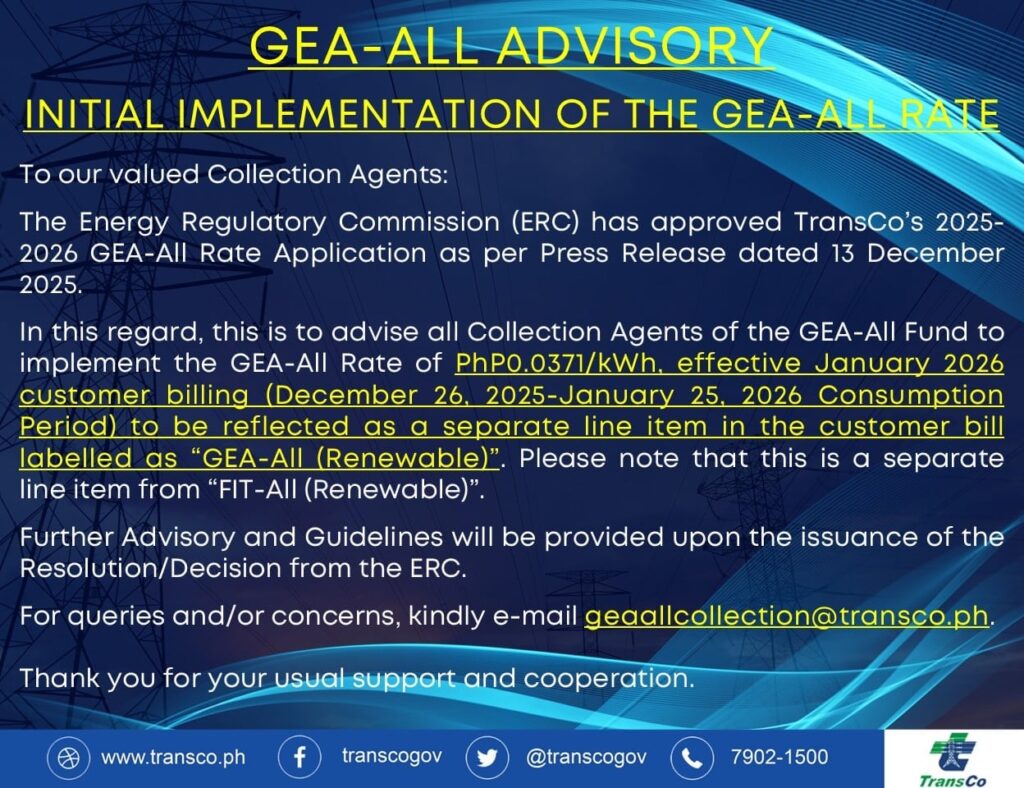 GEA-ALL ADVISORY

INITIAL IMPLEMENTATION OF THE GEA-ALL RATE

To our valued Collection Agents:

The Energy Regulatory Commission (ERC) has approved TransCo's 2025-2026 GEA-All Rate Application as per Press Release dated 13 December 2025.

In this regard, this is to advise all Collection Agents of the GEA-All Fund to implement the GEA-All Rate of PhP0.0371/kWh, effective January 2026 customer billing (December 26, 2025-January 25, 2026 Consumption Period) to be reflected as a separate line item in the customer bill labelled as "GEA-All (Renewable)". Please note that this is a separate line item from "FIT-All (Renewable)".

Further Advisory and Guidelines will be provided upon the issuance of the Resolution/Decision from the ERC.

For queries and/or concerns, kindly e-mail geaallcollection@transco.ph.

Thank you for your usual support and cooperation.

www.transco.ph transcogov @transcogov 7902-1500

TransCo